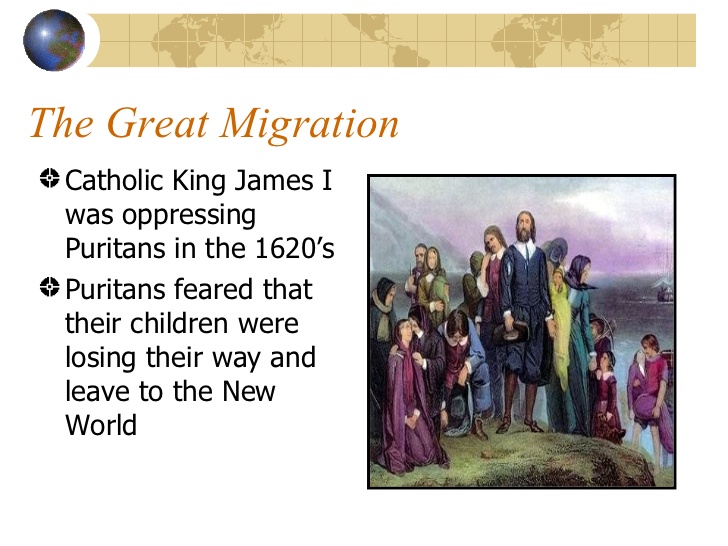 The Great Migration

Catholic King James I was oppressing Puritans in the 1620's

Puritans feared that their children were losing their way and leave to the New World